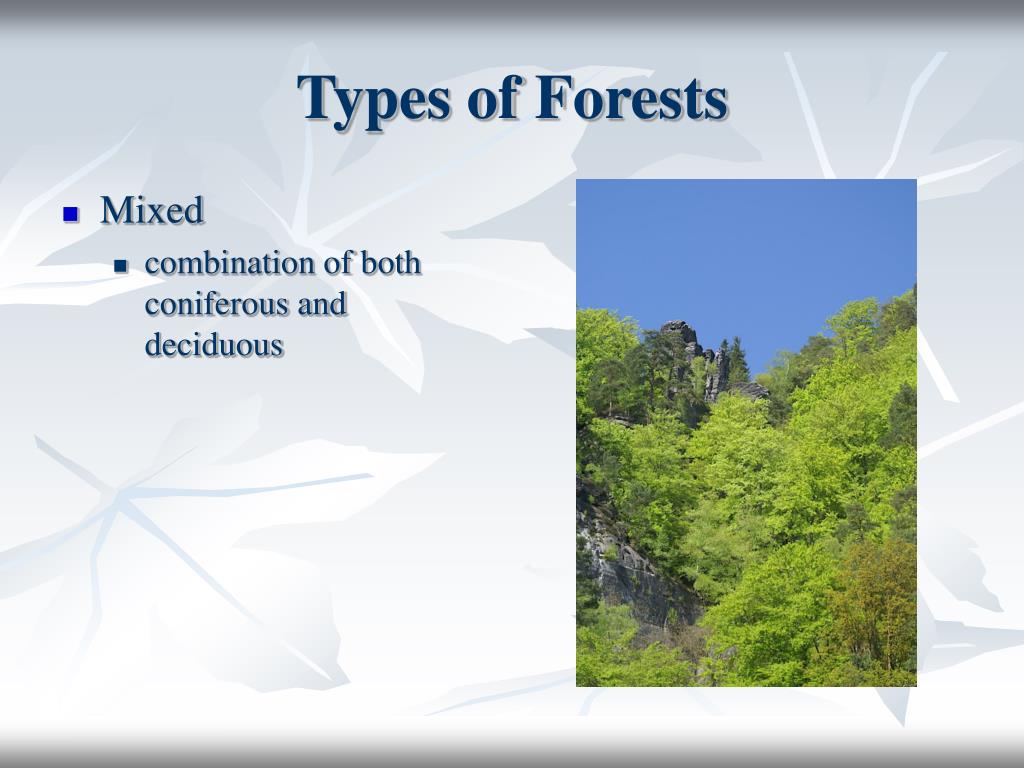 Types of Forests

Mixed
combination of both coniferous and deciduous